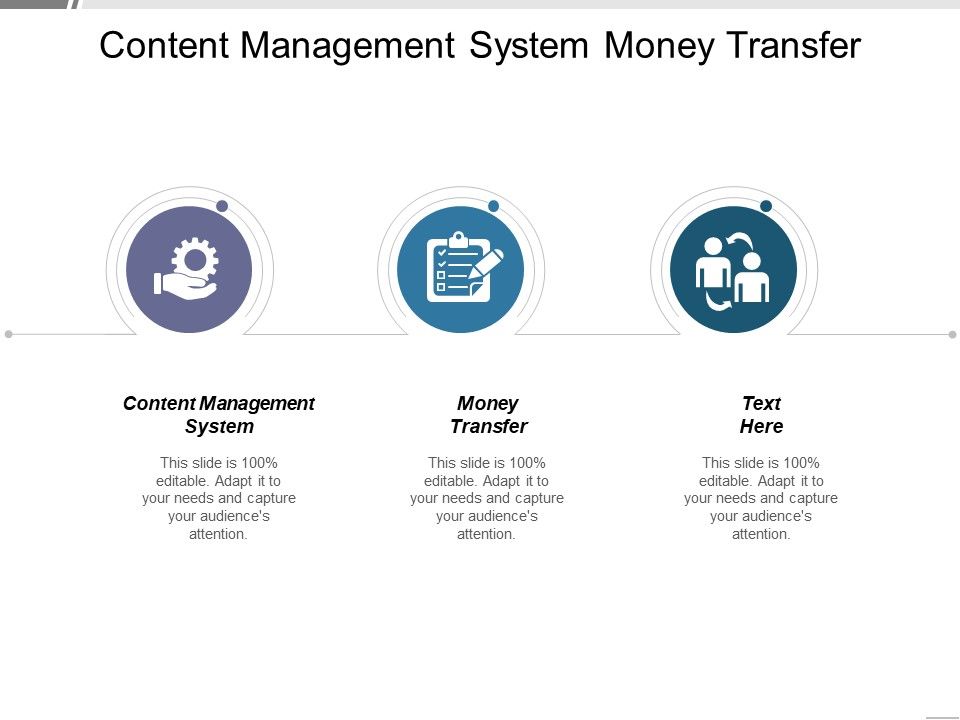 Content Management System Money Transfer

Content Management System

This slide is 100% editable. Adapt it to your needs and capture your audience's attention.

Money Transfer

This slide is 100% editable. Adapt it to your needs and capture your audience's attention.

Text Here

This slide is 100% editable. Adapt it to your needs and capture your audience's attention.